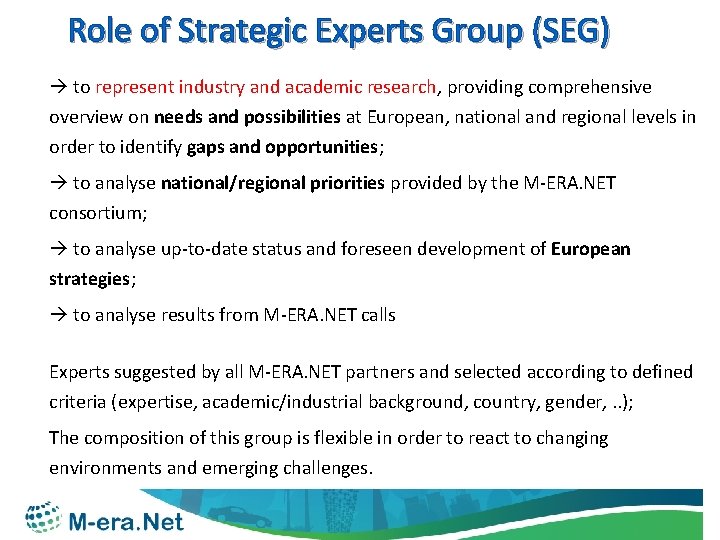 Role of Strategic Experts Group (SEG)

→ to represent industry and academic research, providing comprehensive overview on needs and possibilities at European, national and regional levels in order to identify gaps and opportunities;

→ to analyse national/regional priorities provided by the M-ERA.NET consortium;

→ to analyse up-to-date status and foreseen development of European strategies;

→ to analyse results from M-ERA.NET calls

Experts suggested by all M-ERA.NET partners and selected according to defined criteria (expertise, academic/industrial background, country, gender, ..);

The composition of this group is flexible in order to react to changing environments and emerging challenges.

M-era.Net